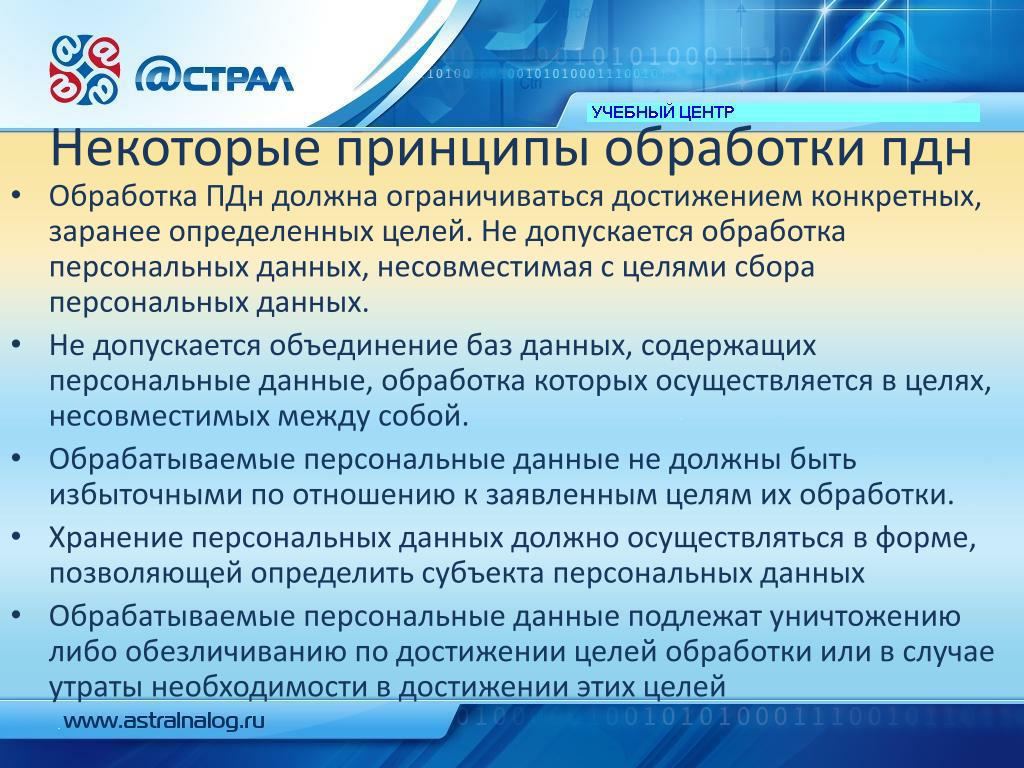 @СТРАЛ

УЧЕБНЫЙ ЦЕНТР

Некоторые принципы обработки пдн

• Обработка ПДн должна ограничиваться достижением конкретных, заранее определенных целей. Не допускается обработка персональных данных, несовместимая с целями сбора персональных данных.

• Не допускается объединение баз данных, содержащих персональные данные, обработка которых осуществляется в целях, несовместимых между собой.

• Обрабатываемые персональные данные не должны быть избыточными по отношению к заявленным целям их обработки.

• Хранение персональных данных должно осуществляться в форме, позволяющей определить субъекта персональных данных

• Обрабатываемые персональные данные подлежат уничтожению либо обезличиванию по достижении целей обработки или в случае утраты необходимости в достижении этих целей

www.astralnalog.ru